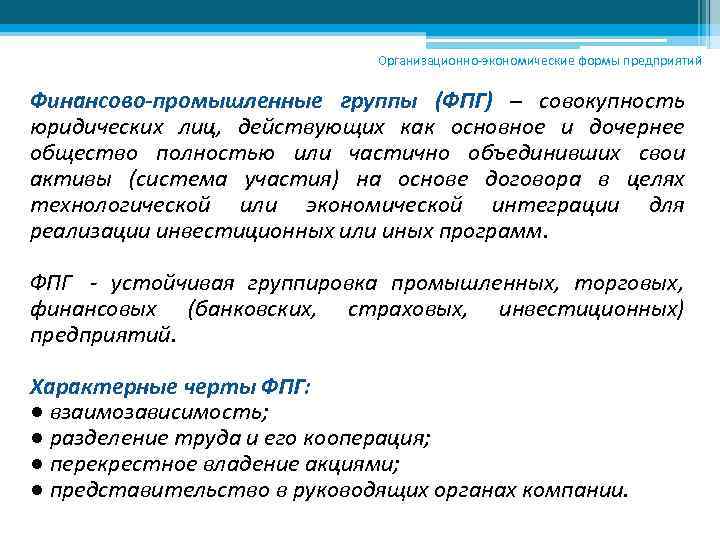 Организационно-экономические формы предприятий

Финансово-промышленные группы (ФПГ) – совокупность юридических лиц, действующих как основное и дочернее общество полностью или частично объединивших свои активы (система участия) на основе договора в целях технологической или экономической интеграции для реализации инвестиционных или иных программ.

ФПГ - устойчивая группировка промышленных, торговых, финансовых (банковских, страховых, инвестиционных) предприятий.

Характерные черты ФПГ:
● взаимозависимость;
● разделение труда и его кооперация;
● перекрестное владение акциями;
● представительство в руководящих органах компании.